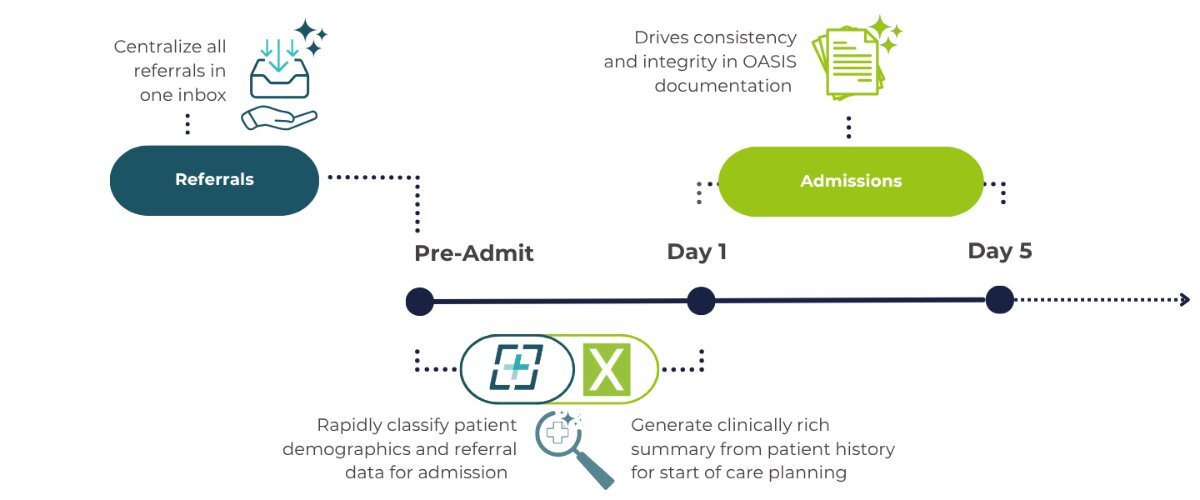 Centralize all referrals in one inbox

Referrals

Drives consistency and integrity in OASIS documentation

Admissions

Pre-Admit

Day 1

Day 5

X

Rapidly classify patient demographics and referral data for admission

Generate clinically rich summary from patient history for start of care planning